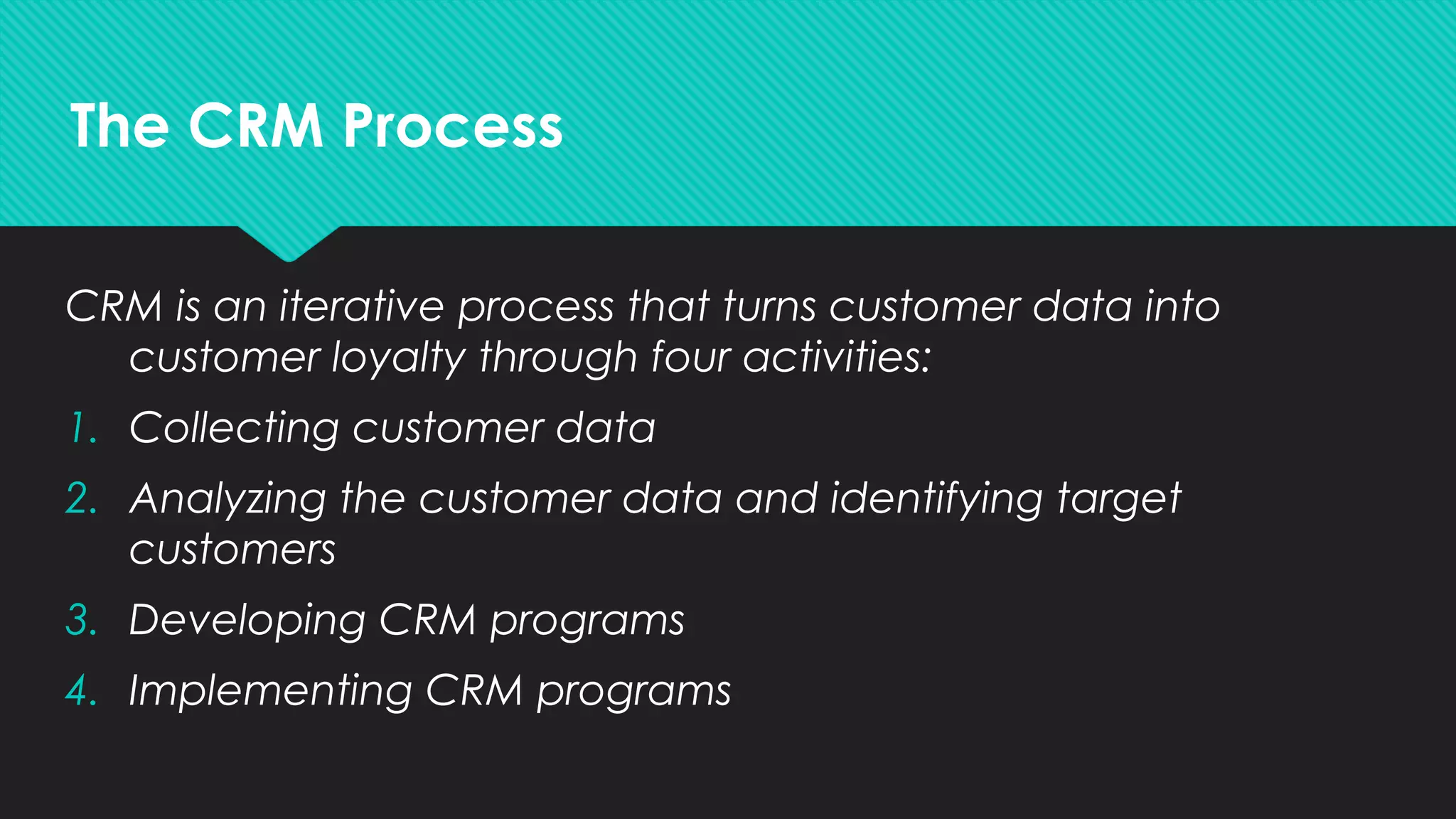 The CRM Process

CRM is an iterative process that turns customer data into customer loyalty through four activities:

1. Collecting customer data
2. Analyzing the customer data and identifying target customers
3. Developing CRM programs
4. Implementing CRM programs